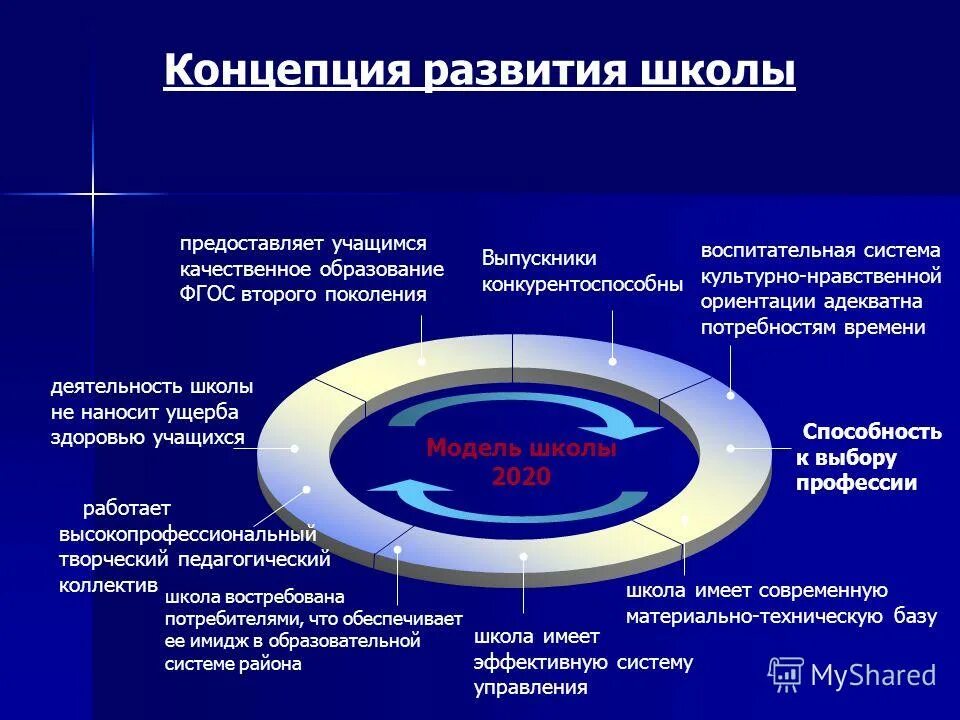 Концепция развития школы

предоставляет учащимся качественное образование ФГОС второго поколения

Выпускники конкурентоспособны

воспитательная система культурно-нравственной ориентации адекватна потребностям времени

деятельность школы не наносит ущерба здоровью учащихся

Модель школы 2020

Способность к выбору профессии

работает высокопрофессиональный творческий педагогический коллектив

школа востребована потребителями, что обеспечивает ее имидж в образовательной системе района

школа имеет эффективную систему управления

школа имеет современную материально-техническую базу

MyShared